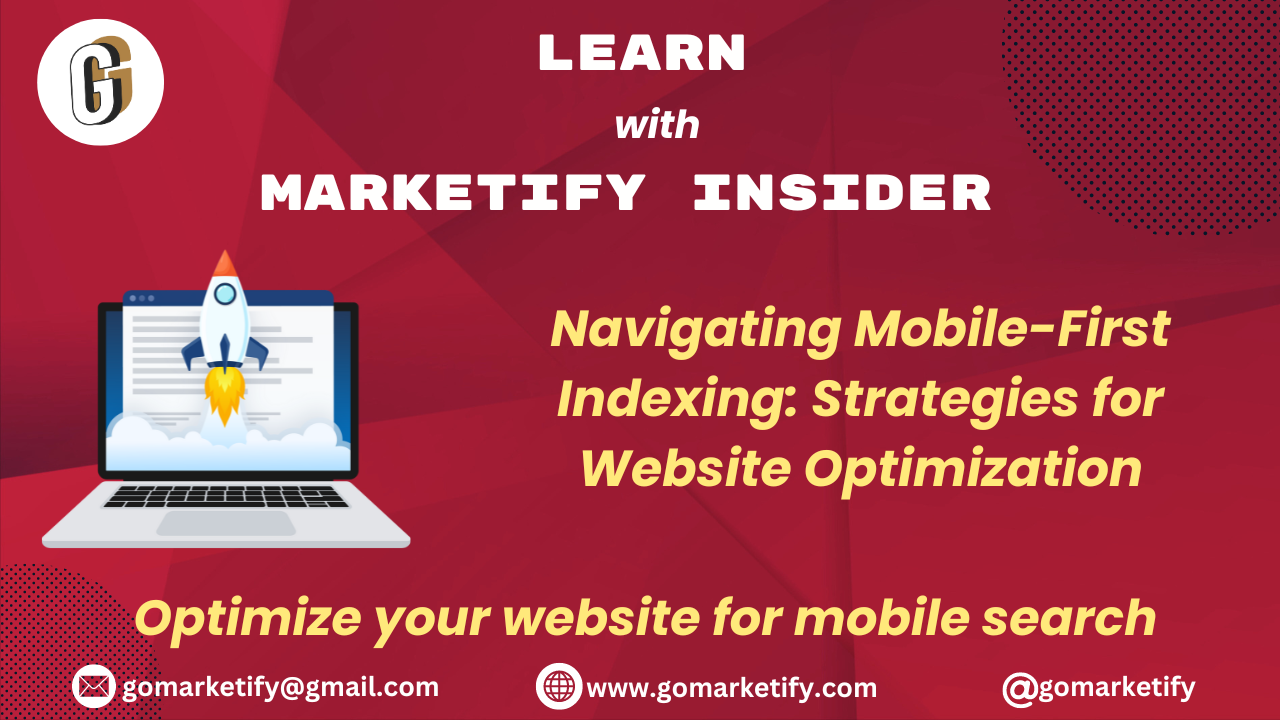 G

LEARN

with

MARKETIFY INSIDER

Navigating Mobile-First Indexing: Strategies for Website Optimization

Optimize your website for mobile search

gomarketify@gmail.com

www.gomarketify.com

@gomarketify